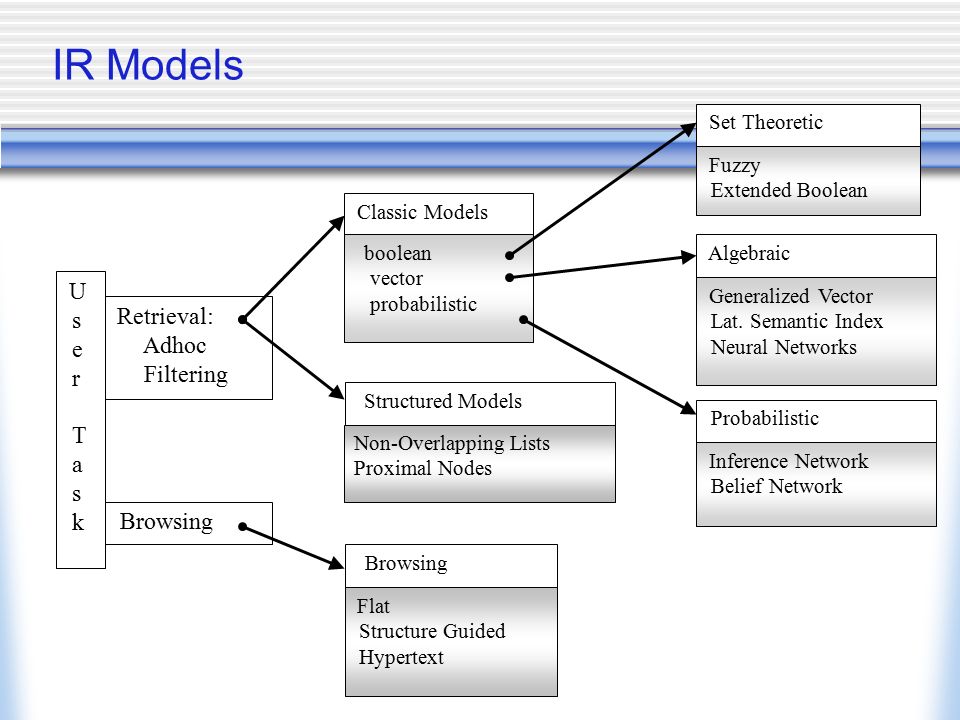 IR Models

U
s
e
r

T
a
s
k

Retrieval:
Adhoc
Filtering

Browsing

Classic Models

boolean
vector
probabilistic

Structured Models

Non-Overlapping Lists
Proximal Nodes

Browsing

Flat
Structure Guided
Hypertext

Set Theoretic

Fuzzy
Extended Boolean

Algebraic

Generalized Vector
Lat. Semantic Index
Neural Networks

Probabilistic

Inference Network
Belief Network